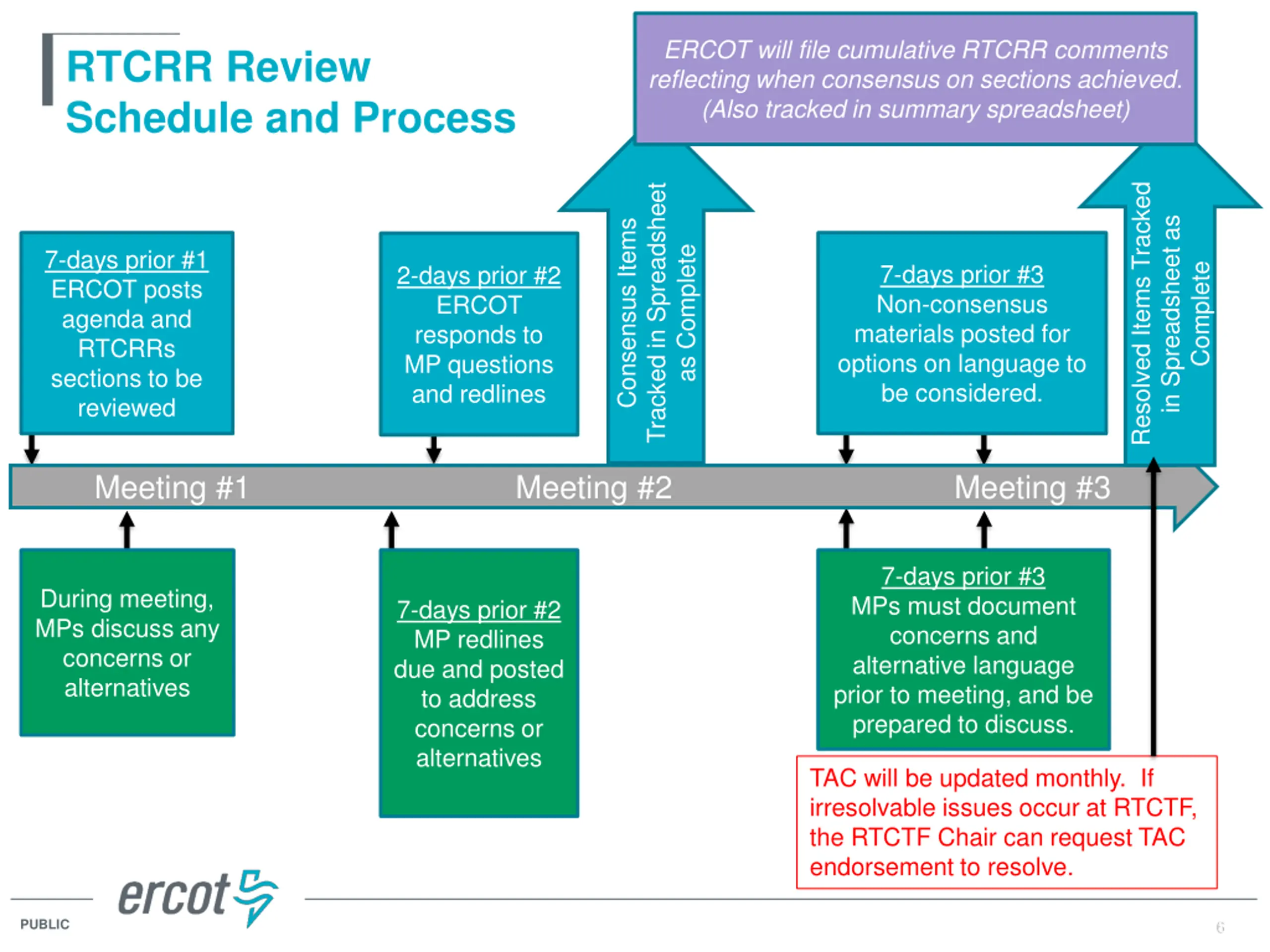 RTCRR Review
Schedule and Process

ERCOT will file cumulative RTCRR comments reflecting when consensus on sections achieved. (Also tracked in summary spreadsheet)

7-days prior #1
ERCOT posts agenda and RTCRRs sections to be reviewed

2-days prior #2
ERCOT responds to MP questions and redlines

Consensus Items Tracked in Spreadsheet as Complete

7-days prior #3
Non-consensus materials posted for options on language to be considered.

Resolved Items Tracked in Spreadsheet as Complete

Meeting #1

Meeting #2

Meeting #3

During meeting, MPs discuss any concerns or alternatives

7-days prior #2
MP redlines due and posted to address concerns or alternatives

7-days prior #3
MPs must document concerns and alternative language prior to meeting, and be prepared to discuss.

TAC will be updated monthly. If irresolvable issues occur at RTCTF, the RTCTF Chair can request TAC endorsement to resolve.

ercot

PUBLIC

6